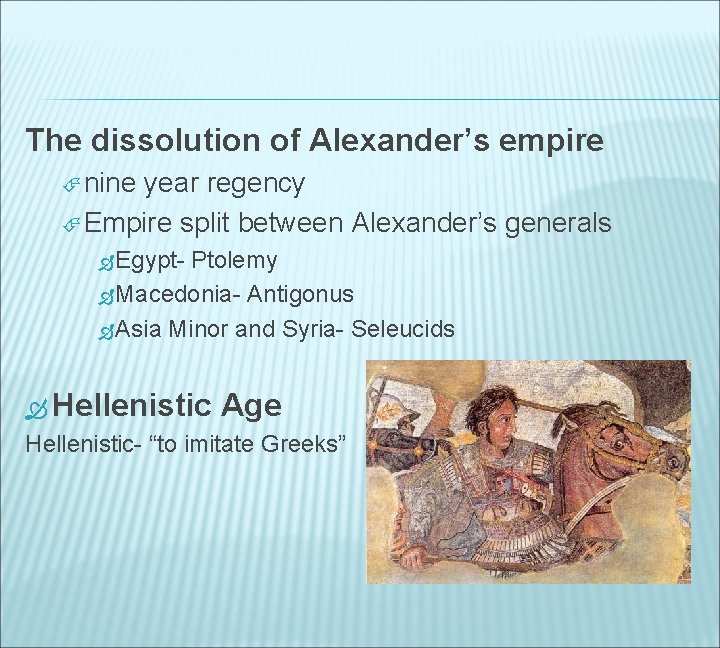 The dissolution of Alexander’s empire

nine year regency

Empire split between Alexander’s generals

Egypt- Ptolemy

Macedonia- Antigonus

Asia Minor and Syria- Seleucids

Hellenistic Age

Hellenistic- “to imitate Greeks”